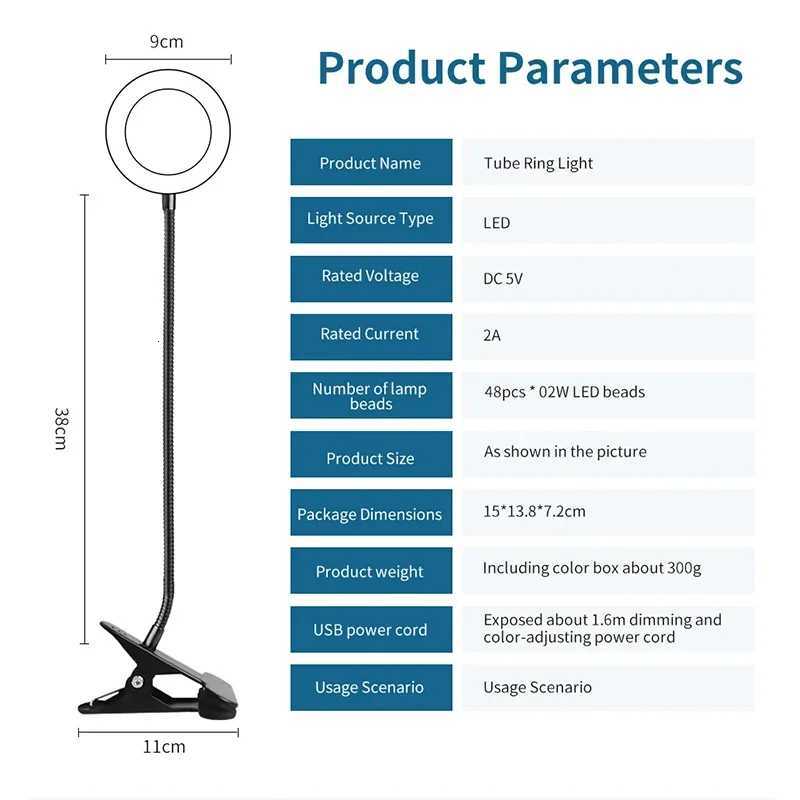 9cm

38cm

11cm

Product Parameters

| Product Name | Tube Ring Light |
|---|---|
| Light Source Type | LED |
| Rated Voltage | DC 5V |
| Rated Current | 2A |
| Number of lamp beads | 48pcs * 02W LED beads |
| Product Size | As shown in the picture |
| Package Dimensions | 15*13.8*7.2cm |
| Product weight | Including color box about 300g |
| USB power cord | Exposed about 1.6m dimming and color-adjusting power cord |
| Usage Scenario | Usage Scenario |